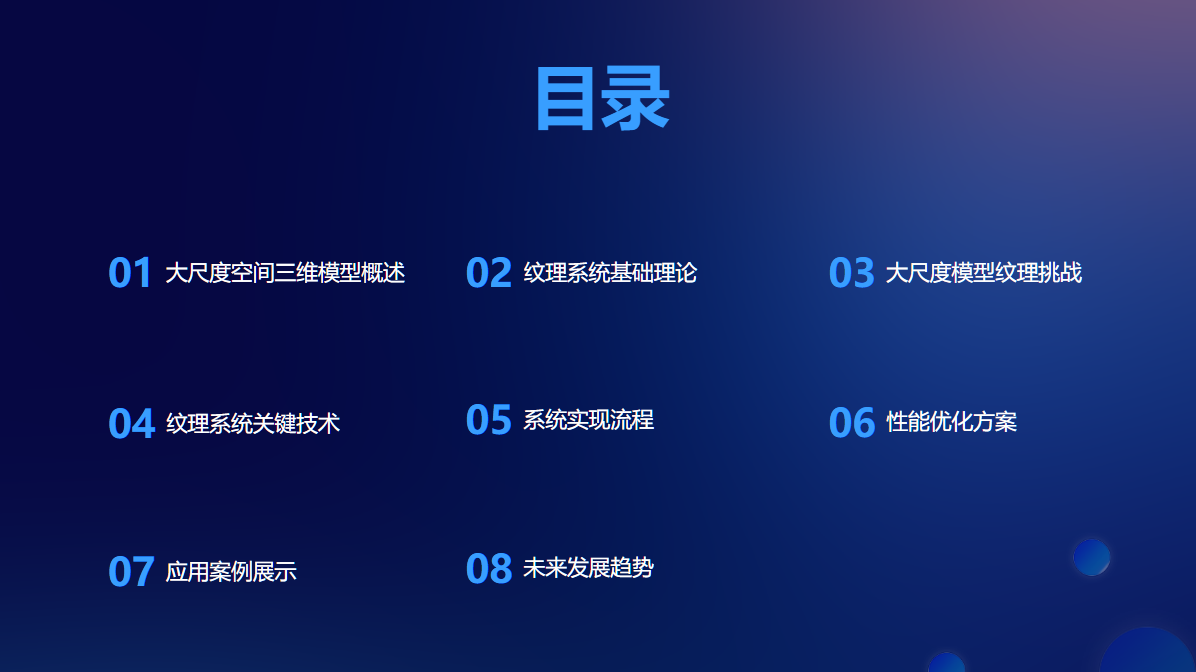 目录

01 大尺度空间三维模型概述

02 纹理系统基础理论

03 大尺度模型纹理挑战

04 纹理系统关键技术

05 系统实现流程

06 性能优化方案

07 应用案例展示

08 未来发展趋势